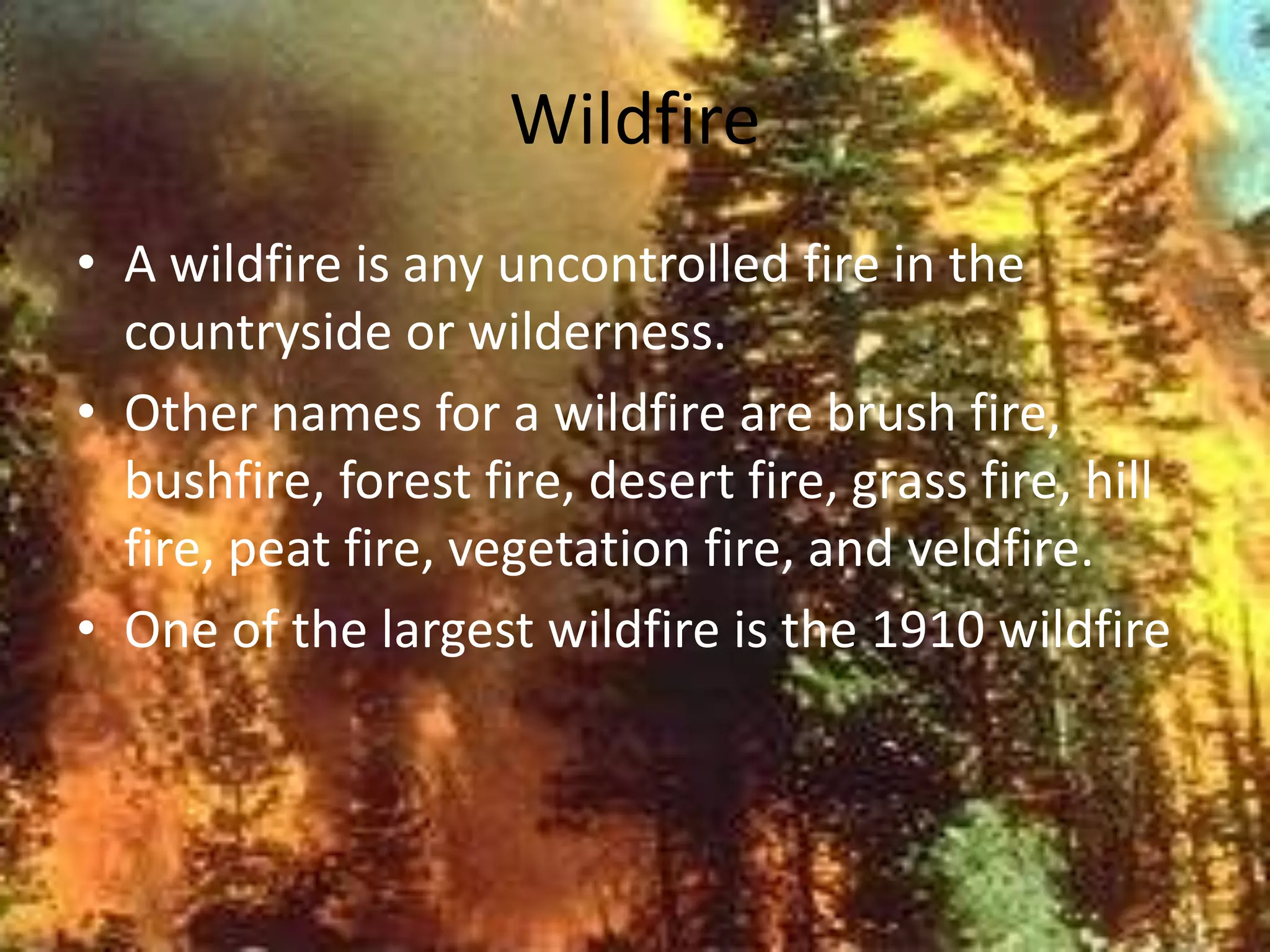 Wildfire

• A wildfire is any uncontrolled fire in the countryside or wilderness.
• Other names for a wildfire are brush fire, bushfire, forest fire, desert fire, grass fire, hill fire, peat fire, vegetation fire, and veldfire.
• One of the largest wildfire is the 1910 wildfire